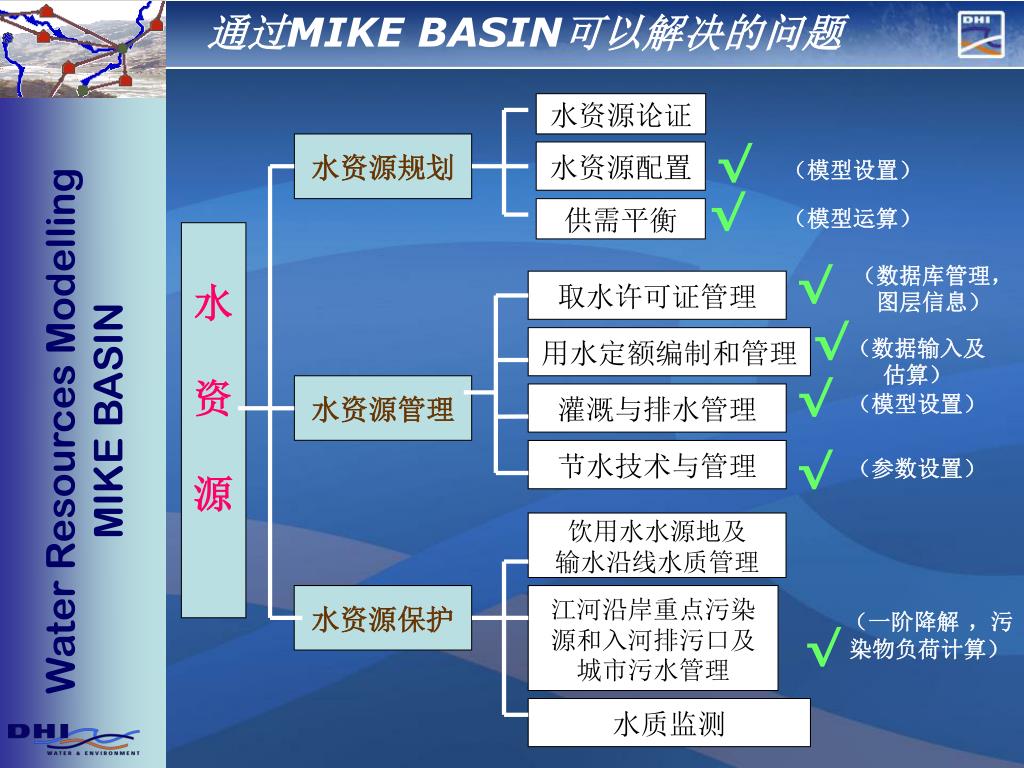 通过MIKE BASIN可以解决的问题

DHI

Water Resources Modelling
MIKE BASIN

DHI WATER & ENVIRONMENT

水资源

水资源规划

水资源论证

水资源配置 √ （模型设置）

供需平衡 √ （模型运算）

水资源管理

取水许可证管理 √ （数据库管理，图层信息）

用水定额编制和管理 √ （数据输入及估算）

灌溉与排水管理 √ （模型设置）

节水技术与管理 √ （参数设置）

水资源保护

饮用水水源地及输水沿线水质管理

江河沿岸重点污染源和入河排污口及城市污水管理 √ （一阶降解 ，污染物负荷计算）

水质监测